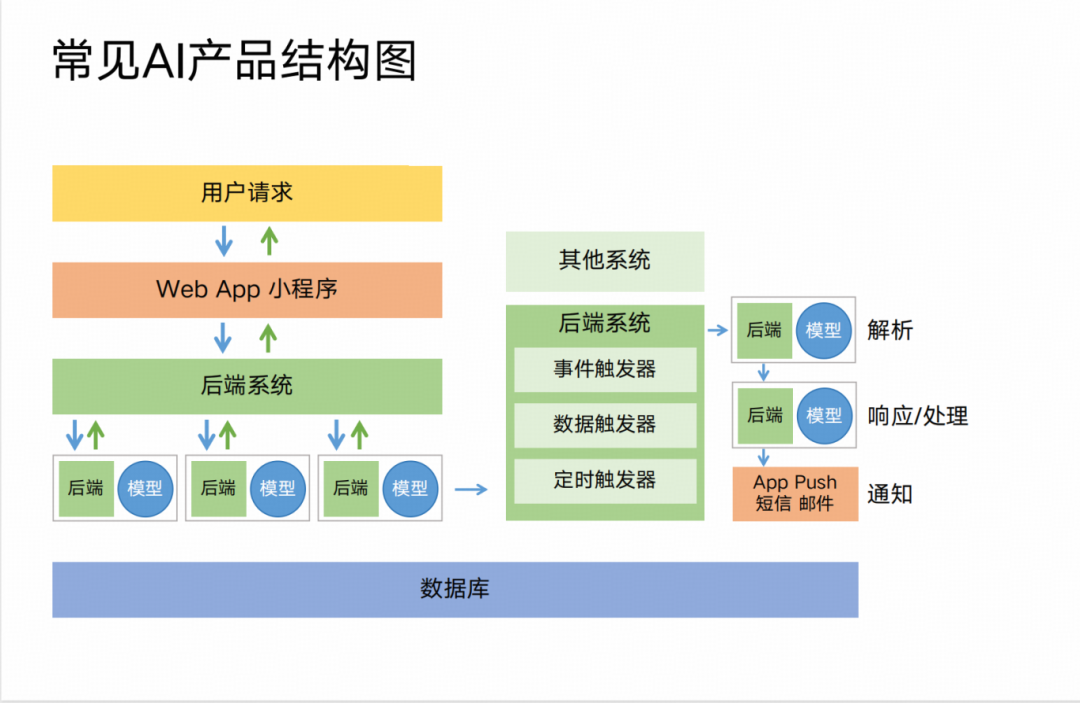 常见AI产品结构图

用户请求

Web App 小程序

后端系统

后端 模型

后端 模型

后端 模型

其他系统

后端系统

事件触发器

数据触发器

定时触发器

后端 模型

解析

后端 模型

响应/处理

App Push
短信 邮件

通知

数据库